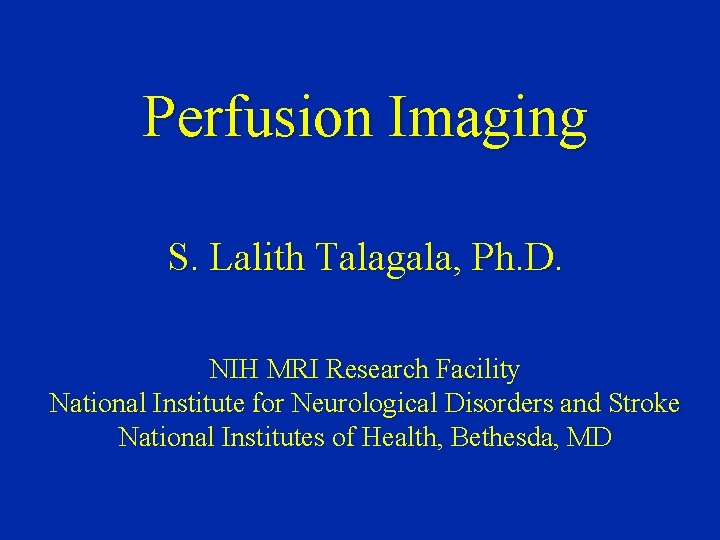 Perfusion Imaging

S. Lalith Talagala, Ph.D.

NIH MRI Research Facility
National Institute for Neurological Disorders and Stroke
National Institutes of Health, Bethesda, MD